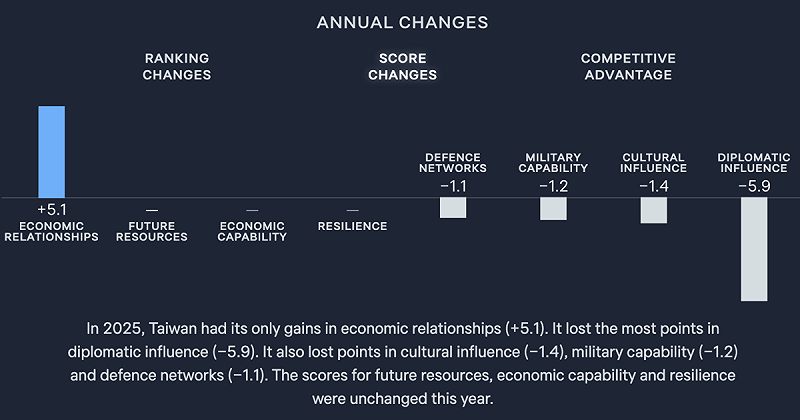 ANNUAL CHANGES

RANKING CHANGES

SCORE CHANGES

COMPETITIVE ADVANTAGE

+5.1
ECONOMIC RELATIONSHIPS

—
FUTURE RESOURCES

—
ECONOMIC CAPABILITY

—
RESILIENCE

DEFENCE NETWORKS
−1.1

MILITARY CAPABILITY
−1.2

CULTURAL INFLUENCE
−1.4

DIPLOMATIC INFLUENCE
−5.9

In 2025, Taiwan had its only gains in economic relationships (+5.1). It lost the most points in diplomatic influence (−5.9). It also lost points in cultural influence (−1.4), military capability (−1.2) and defence networks (−1.1). The scores for future resources, economic capability and resilience were unchanged this year.